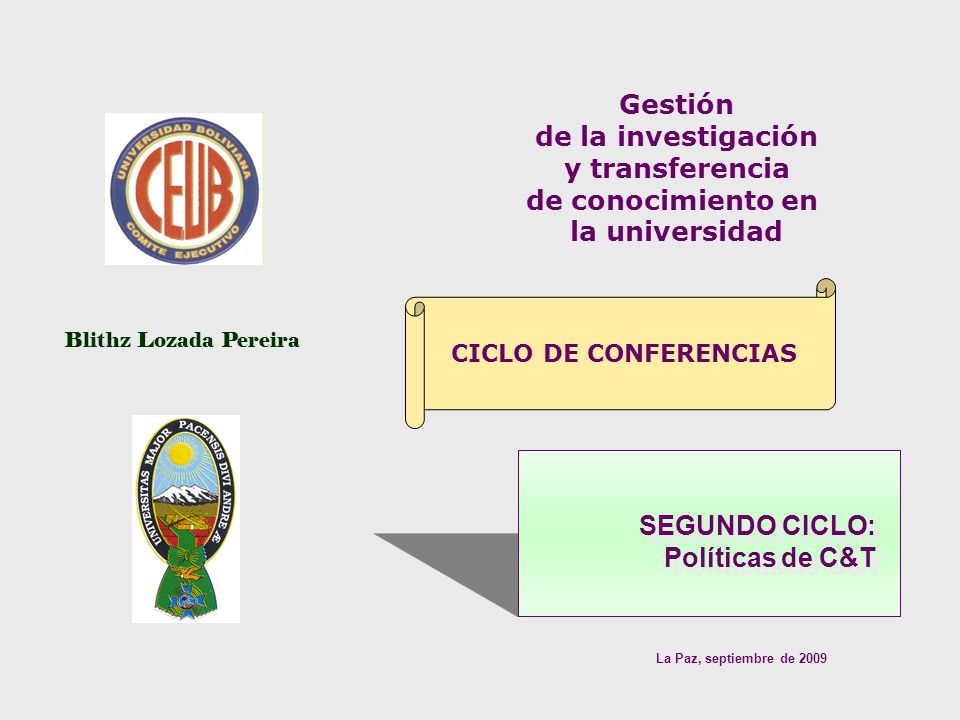 UNIVERSIDAD BOLIVIANA
CEUB
COMITE EJECUTIVO

Gestión de la investigación y transferencia de conocimiento en la universidad

Blithz Lozada Pereira

CICLO DE CONFERENCIAS

UNIVERSITAS MAJOR PACENSIS DIVI ANDREÆ

SEGUNDO CICLO: Políticas de C&T

La Paz, septiembre de 2009